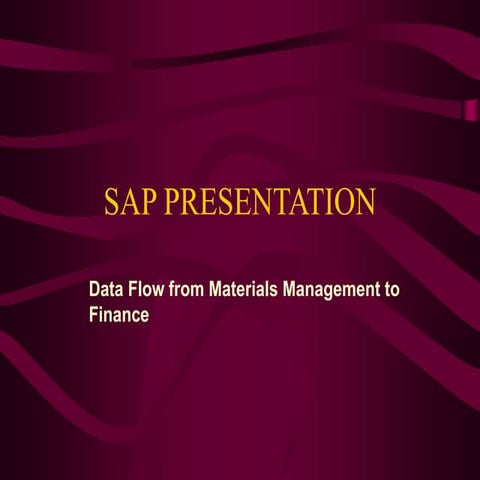 SAP PRESENTATION

Data Flow from Materials Management to Finance